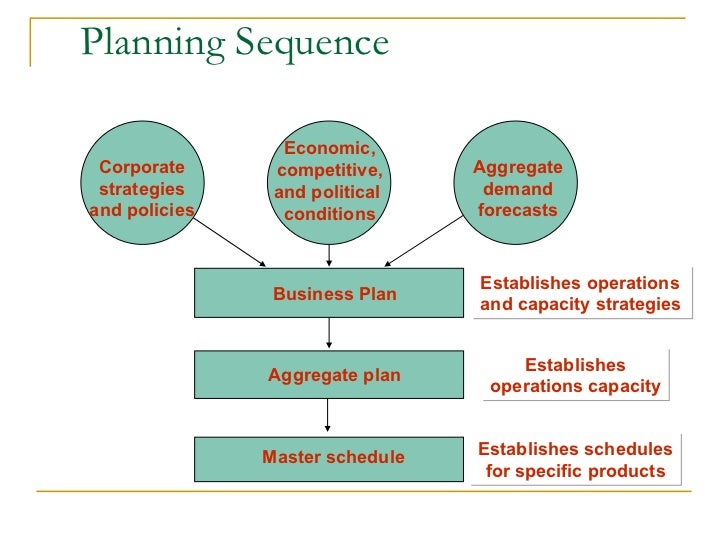 Planning Sequence

Corporate strategies and policies

Economic, competitive, and political conditions

Aggregate demand forecasts

Business Plan

Establishes operations and capacity strategies

Aggregate plan

Establishes operations capacity

Master schedule

Establishes schedules for specific products